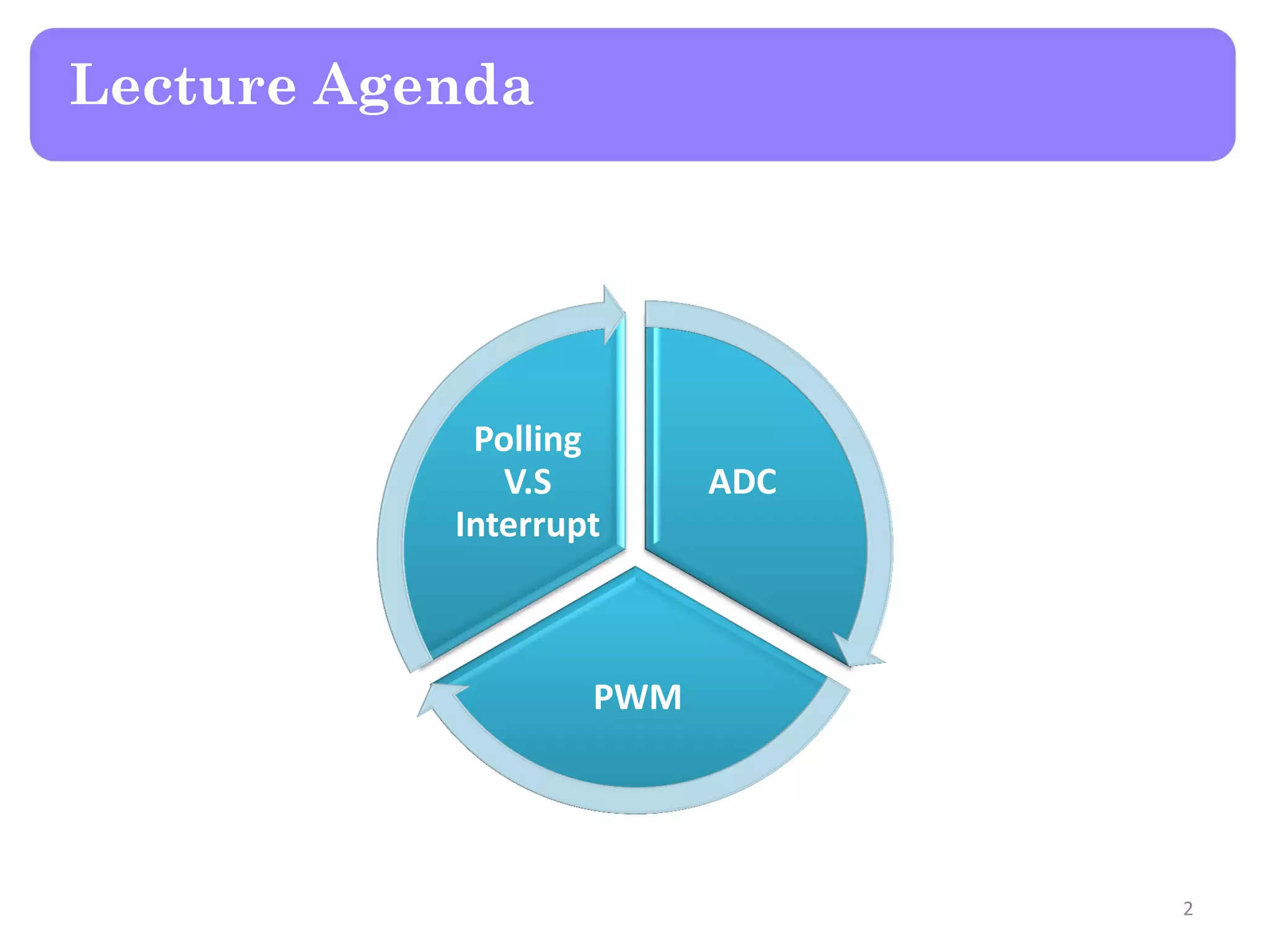 Lecture Agenda

Polling V.S Interrupt

ADC

PWM

2